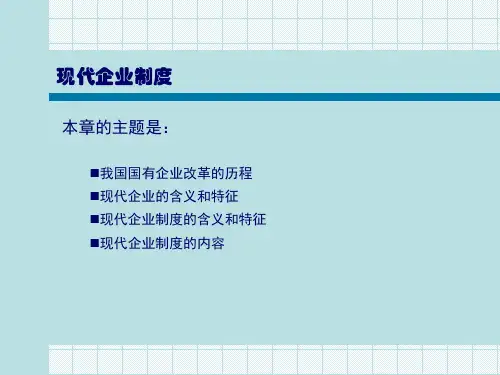 现代企业制度

本章的主题是：

■我国国有企业改革的历程
■现代企业的含义和特征
■现代企业制度的含义和特征
■现代企业制度的内容